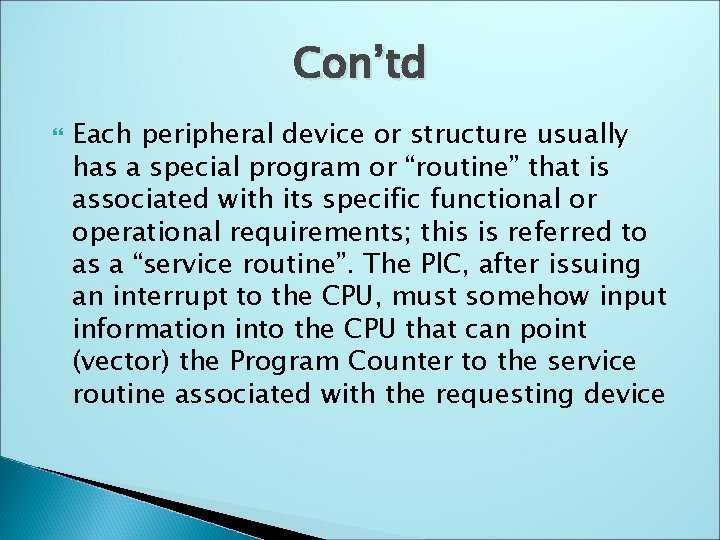 Con’td

Each peripheral device or structure usually has a special program or “routine” that is associated with its specific functional or operational requirements; this is referred to as a “service routine”. The PIC, after issuing an interrupt to the CPU, must somehow input information into the CPU that can point (vector) the Program Counter to the service routine associated with the requesting device